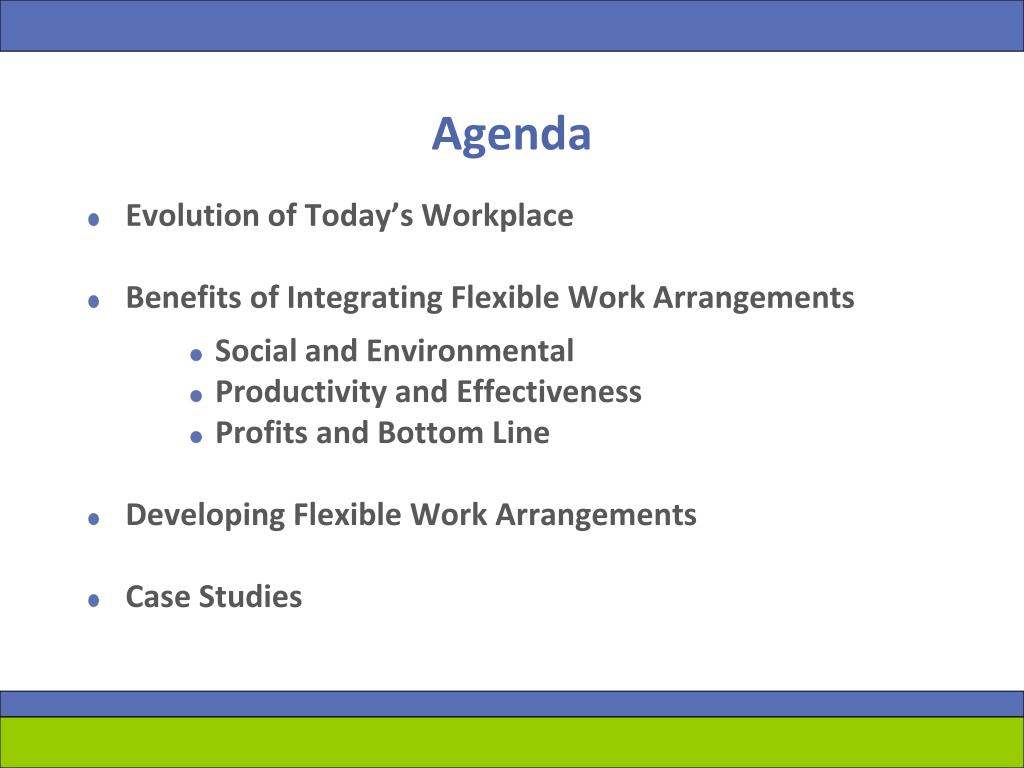 Agenda

- Evolution of Today’s Workplace

- Benefits of Integrating Flexible Work Arrangements
  - Social and Environmental
  - Productivity and Effectiveness
  - Profits and Bottom Line

- Developing Flexible Work Arrangements

- Case Studies